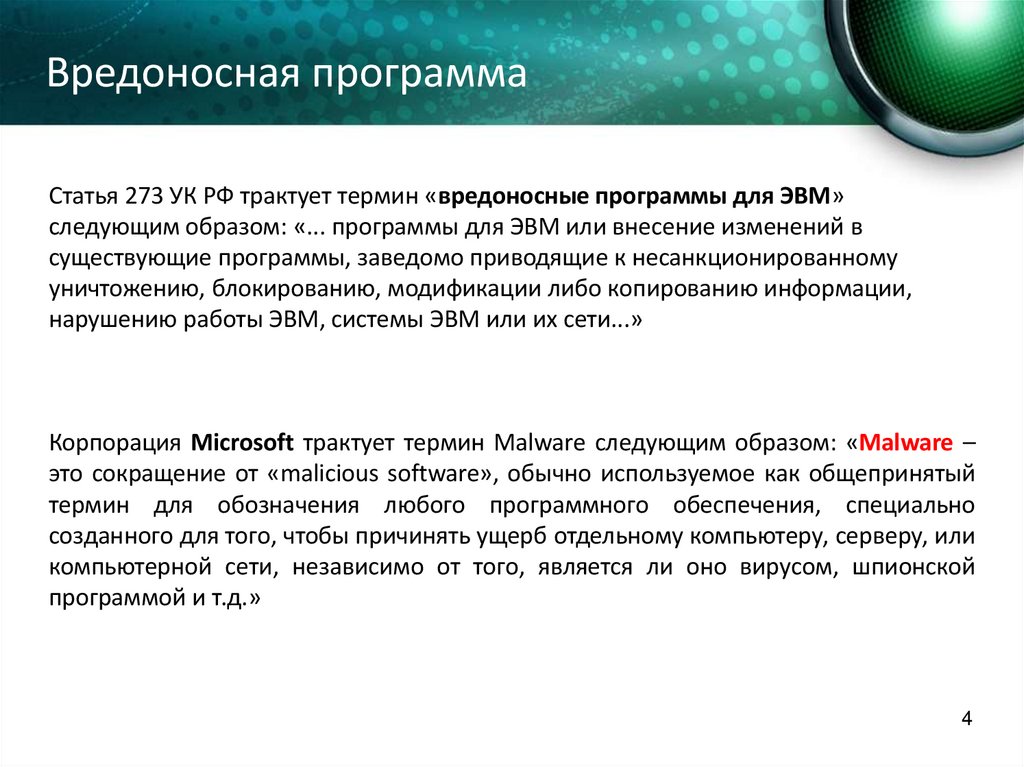 Вредоносная программа

Статья 273 УК РФ трактует термин «вредоносные программы для ЭВМ» следующим образом: «... программы для ЭВМ или внесение изменений в существующие программы, заведомо приводящие к несанкционированному уничтожению, блокированию, модификации либо копированию информации, нарушению работы ЭВМ, системы ЭВМ или их сети...»

Корпорация Microsoft трактует термин Malware следующим образом: «Malware – это сокращение от «malicious software», обычно используемое как общепринятый термин для обозначения любого программного обеспечения, специально созданного для того, чтобы причинять ущерб отдельному компьютеру, серверу, или компьютерной сети, независимо от того, является ли оно вирусом, шпионской программой и т.д.»

4